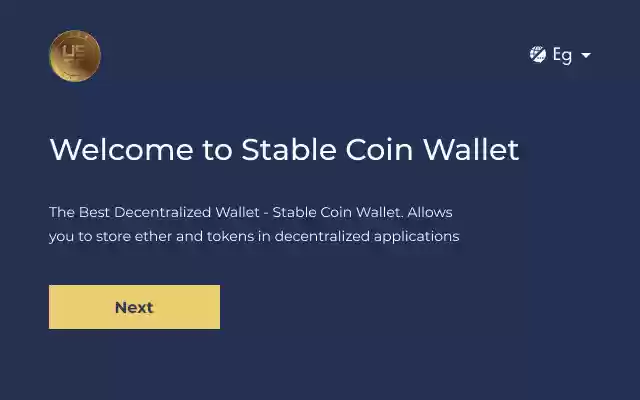 Eg

Welcome to Stable Coin Wallet

The Best Decentralized Wallet - Stable Coin Wallet. Allows you to store ether and tokens in decentralized applications

Next